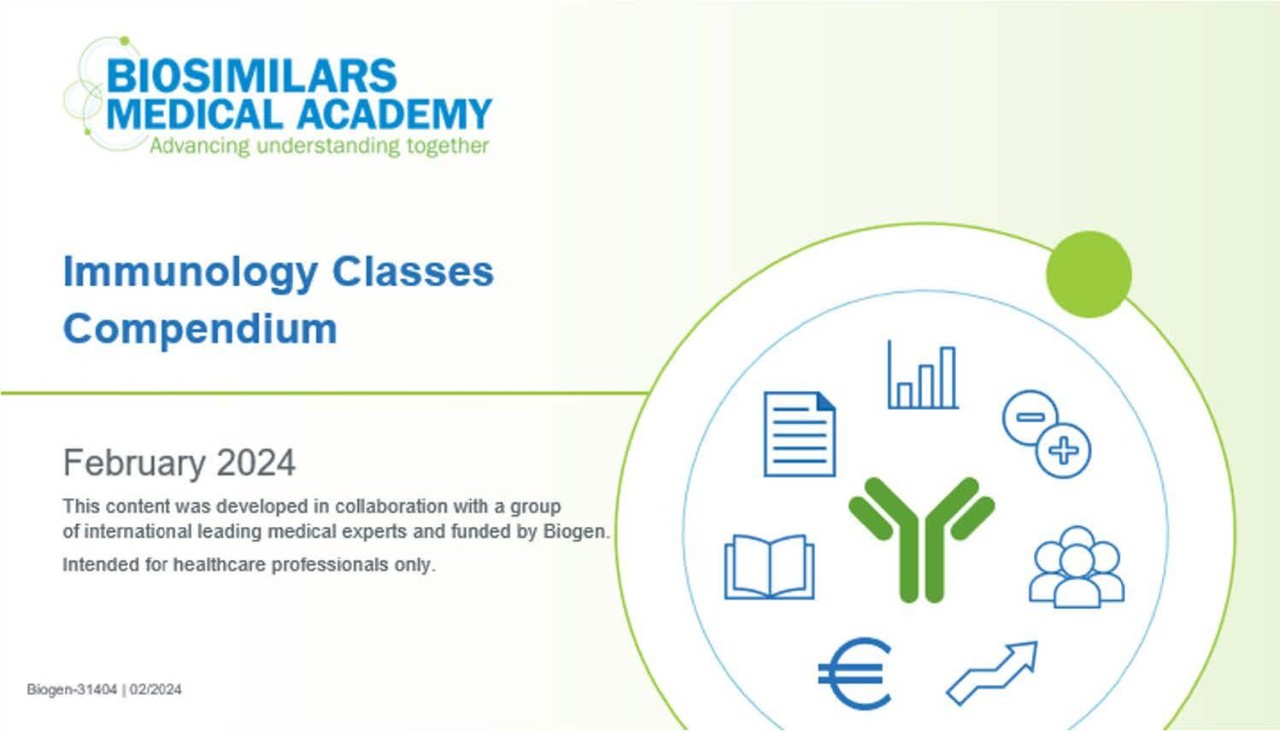 BIOSIMILARS
MEDICAL ACADEMY
Advancing understanding together

Immunology Classes Compendium

February 2024

This content was developed in collaboration with a group of international leading medical experts and funded by Biogen.

Intended for healthcare professionals only.

Biogen-31404 | 02/2024